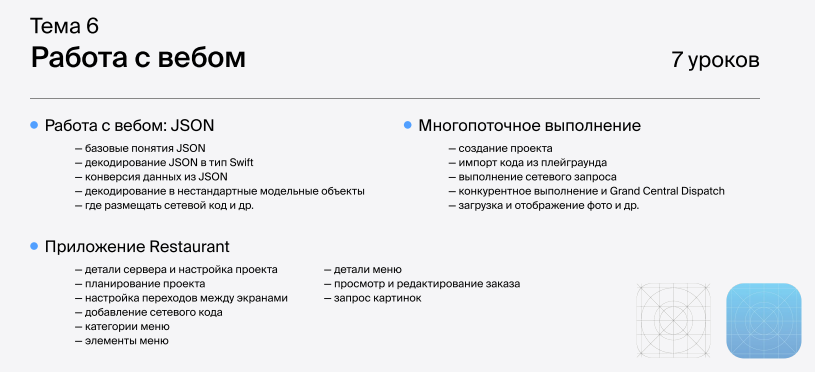 Тема 6
Работа с вебом

7 уроков

Работа с вебом: JSON
— базовые понятия JSON
— декодирование JSON в тип Swift
— конверсия данных из JSON
— декодирование в нестандартные модельные объекты
— где размещать сетевой код и др.

Многопоточное выполнение
— создание проекта
— импорт кода из плейграунда
— выполнение сетевого запроса
— конкурентное выполнение и Grand Central Dispatch
— загрузка и отображение фото и др.

Приложение Restaurant
— детали сервера и настройка проекта
— планирование проекта
— настройка переходов между экранами
— добавление сетевого кода
— категории меню
— элементы меню
— детали меню
— просмотр и редактирование заказа
— запрос картинок